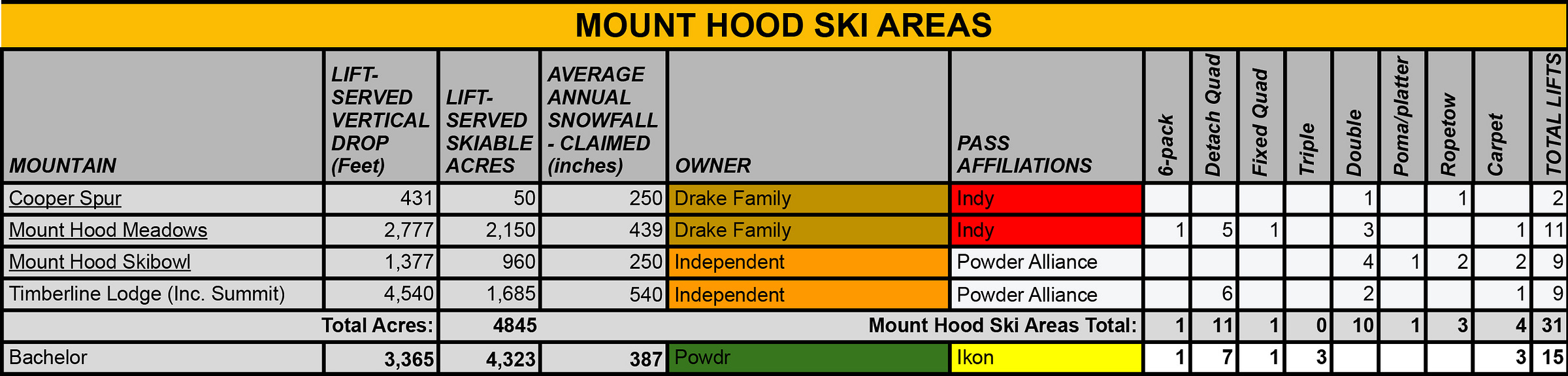 MOUNT HOOD SKI AREAS

| MOUNTAIN | LIFT-SERVED VERTICAL DROP (Feet) | LIFT-SERVED SKIABLE ACRES | AVERAGE ANNUAL SNOWFALL - CLAIMED (inches) | OWNER | PASS AFFILIATIONS | 6-pack | Detach Quad | Fixed Quad | Triple | Double | Poma/platter | Ropetow | Carpet | TOTAL LIFTS |
|---|---|---|---|---|---|---|---|---|---|---|---|---|---|---|
| Cooper Spur | 431 | 50 | 250 | Drake Family | Indy | | | | | 1 | | 1 | | 2 |
| Mount Hood Meadows | 2,777 | 2,150 | 439 | Drake Family | Indy | 1 | 5 | 1 | | 3 | | | 1 | 11 |
| Mount Hood Skibowl | 1,377 | 960 | 250 | Independent | Powder Alliance | | | | | 4 | 1 | 2 | 2 | 9 |
| Timberline Lodge (Inc. Summit) | 4,540 | 1,685 | 540 | Independent | Powder Alliance | | 6 | | | 2 | | | 1 | 9 |
| Total Acres: | | 4845 | | | Mount Hood Ski Areas Total: | 1 | 11 | 1 | 0 | 10 | 1 | 3 | 4 | 31 |
| Bachelor | 3,365 | 4,323 | 387 | Powdr | Ikon | 1 | 7 | 1 | 3 | | | | 3 | 15 |